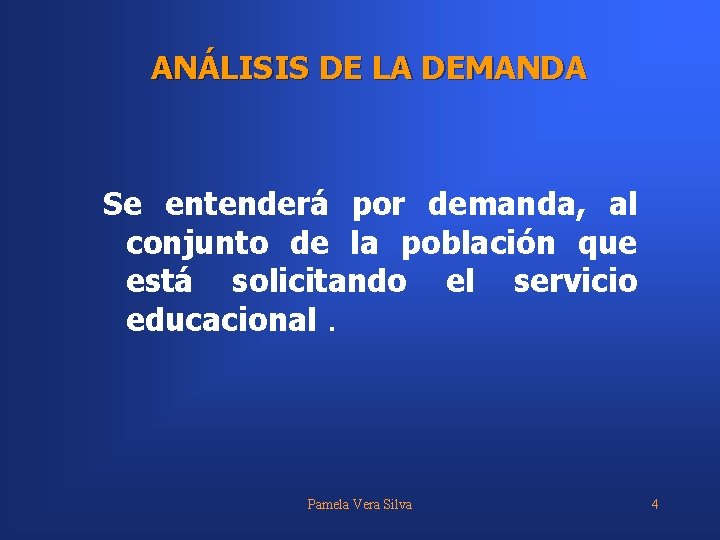 ANÁLISIS DE LA DEMANDA

Se entenderá por demanda, al conjunto de la población que está solicitando el servicio educacional .

Pamela Vera Silva

4